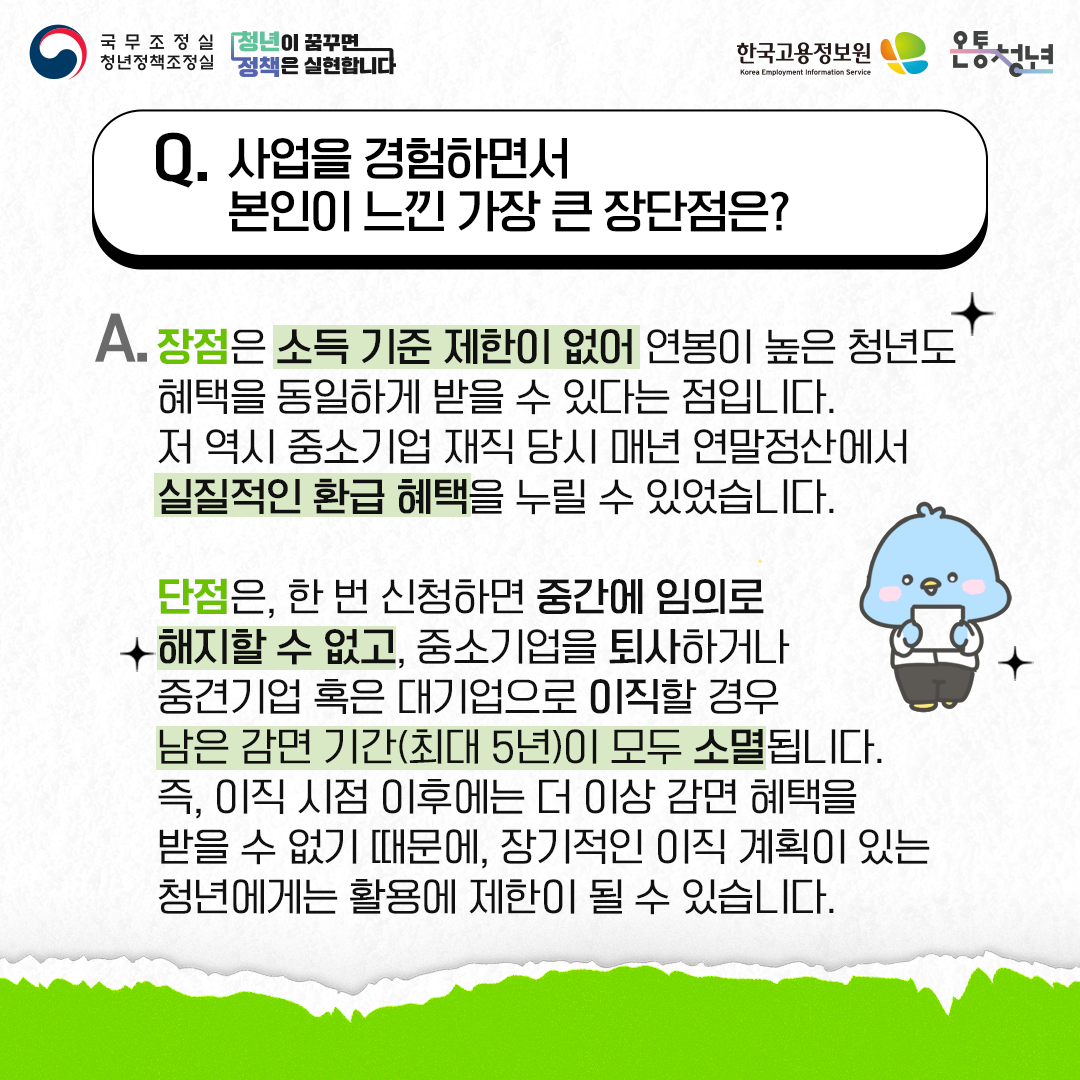 국무조정실
청년정책조정실

청년이 꿈꾸면
정책은 실현합니다

한국고용정보원
Korea Employment Information Service

온통청년

Q. 사업을 경험하면서
본인이 느낀 가장 큰 장단점은?

A. 장점은 소득 기준 제한이 없어 연봉이 높은 청년도 혜택을 동일하게 받을 수 있다는 점입니다. 저 역시 중소기업 재직 당시 매년 연말정산에서 실질적인 환급 혜택을 누릴 수 있었습니다.

단점은, 한 번 신청하면 중간에 임의로 해지할 수 없고, 중소기업을 퇴사하거나 중견기업 혹은 대기업으로 이직할 경우 남은 감면 기간(최대 5년)이 모두 소멸됩니다. 즉, 이직 시점 이후에는 더 이상 감면 혜택을 받을 수 없기 때문에, 장기적인 이직 계획이 있는 청년에게는 활용에 제한이 될 수 있습니다.